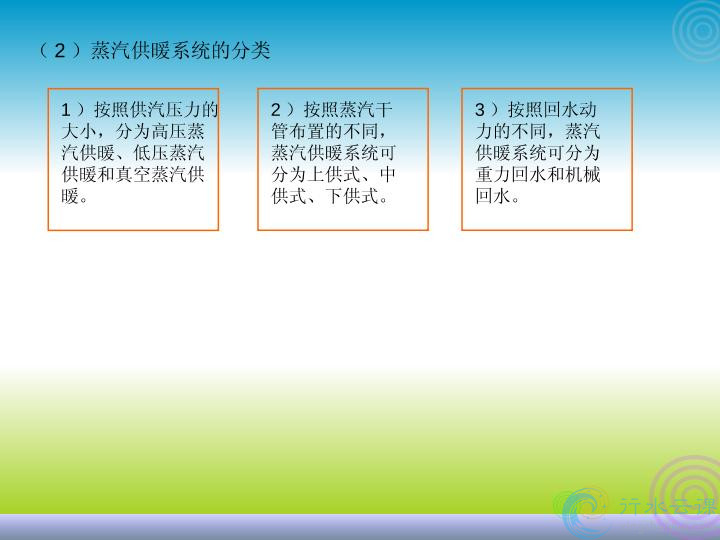 （2）蒸汽供暖系统的分类

1）按照供汽压力的大小，分为高压蒸汽供暖、低压蒸汽供暖和真空蒸汽供暖。

2）按照蒸汽干管布置的不同，蒸汽供暖系统可分为上供式、中供式、下供式。

3）按照回水动力的不同，蒸汽供暖系统可分为重力回水和机械回水。

行水云课